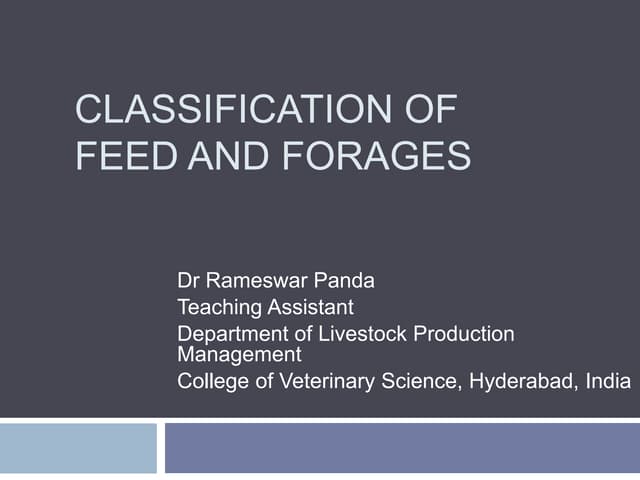 CLASSIFICATION OF FEED AND FORAGES

Dr Rameswar Panda
Teaching Assistant
Department of Livestock Production Management
College of Veterinary Science, Hyderabad, India